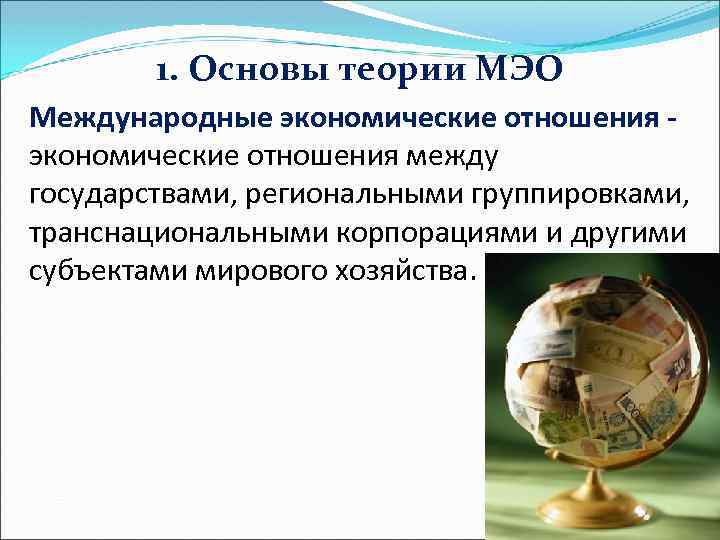 1. Основы теории МЭО

Международные экономические отношения - экономические отношения между государствами, региональными группировками, транснациональными корпорациями и другими субъектами мирового хозяйства.